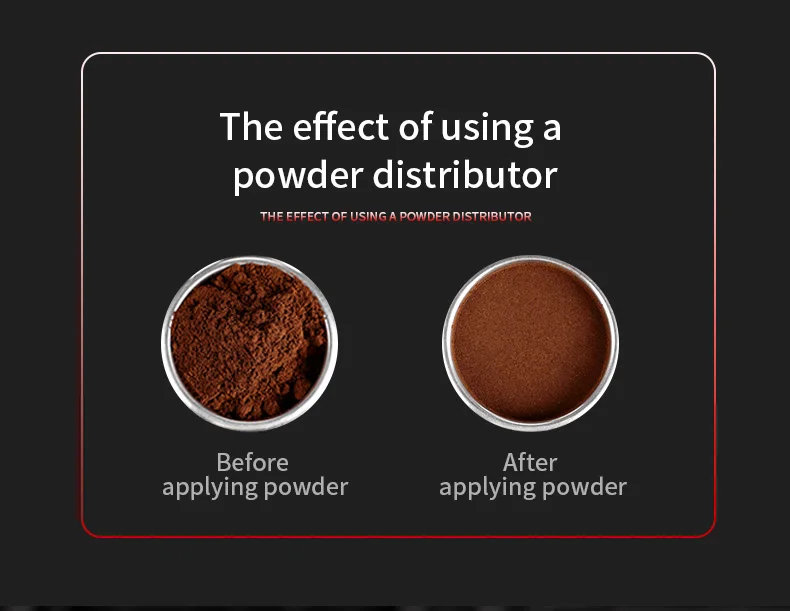 The effect of using a powder distributor

THE EFFECT OF USING A POWDER DISTRIBUTOR

Before
applying powder

After
applying powder